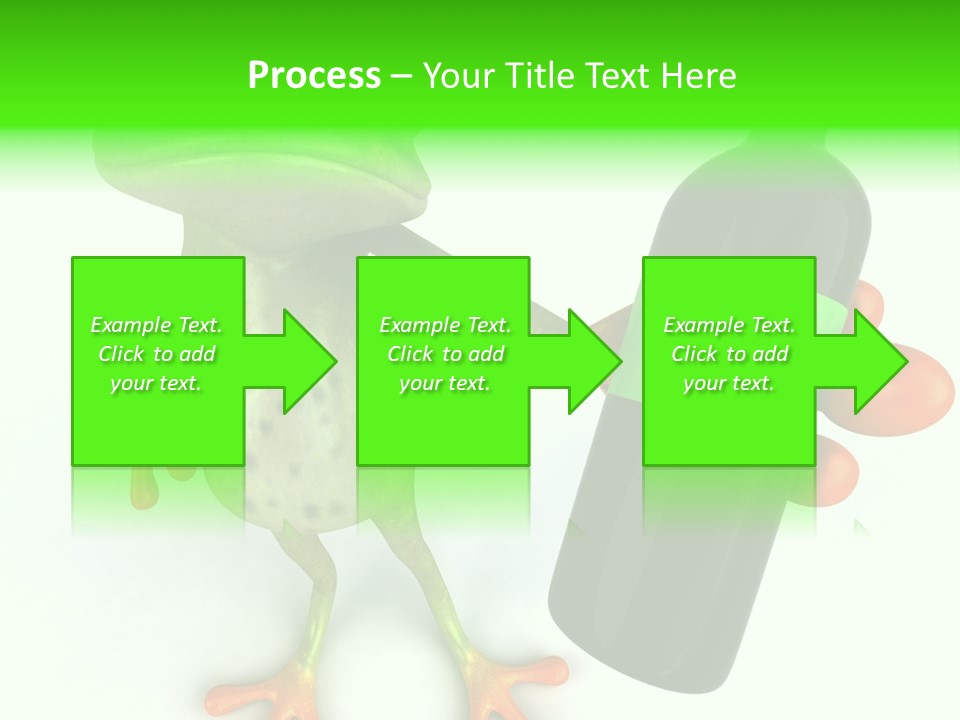 Process – Your Title Text Here

Example Text. Click to add your text.

Example Text. Click to add your text.

Example Text. Click to add your text.